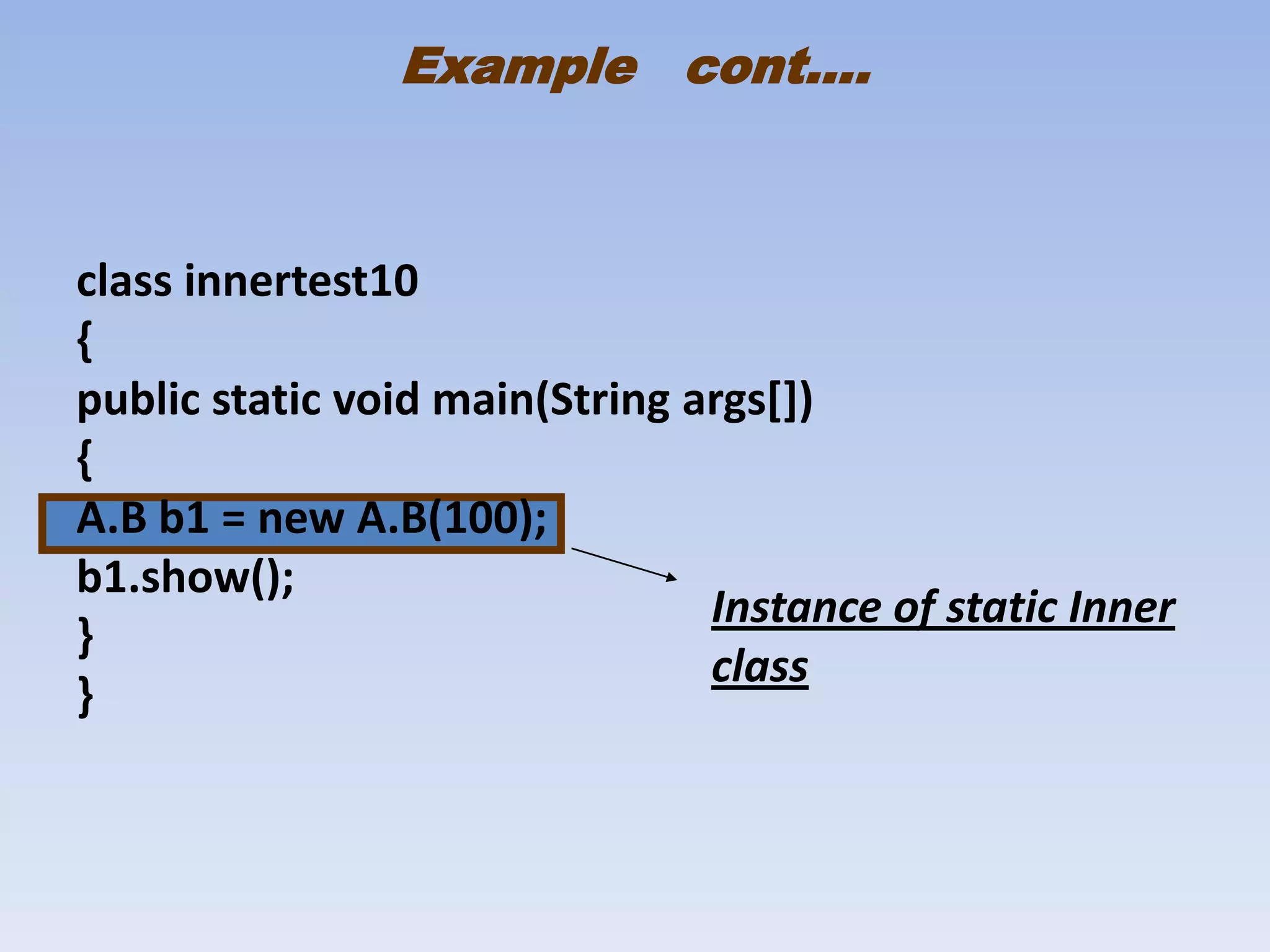 Example cont....

class innertest10
{
public static void main(String args[])
{
A.B b1 = new A.B(100);
b1.show();
}
}

Instance of static Inner class